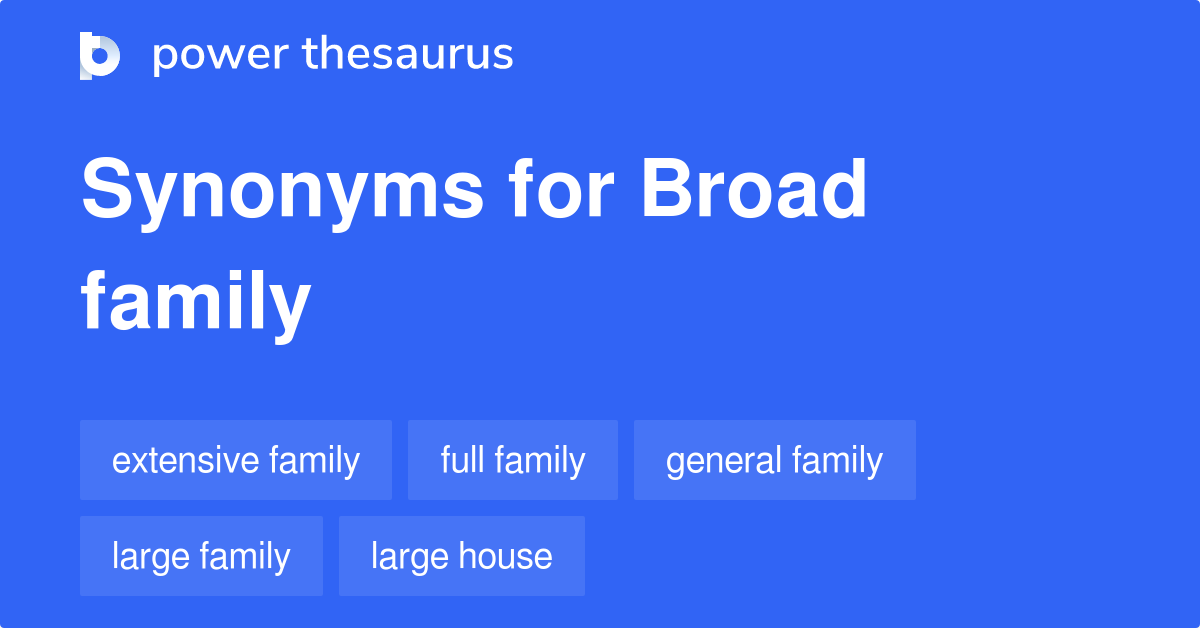 power thesaurus

Synonyms for Broad family

extensive family
full family
general family
large family
large house